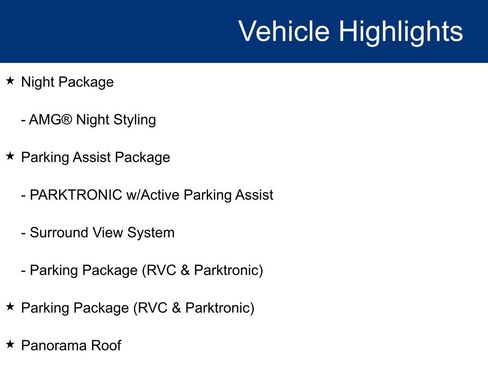 Vehicle Highlights

★ Night Package

- AMG® Night Styling

★ Parking Assist Package

- PARKTRONIC w/Active Parking Assist

- Surround View System

- Parking Package (RVC & Parktronic)

★ Parking Package (RVC & Parktronic)

★ Panorama Roof